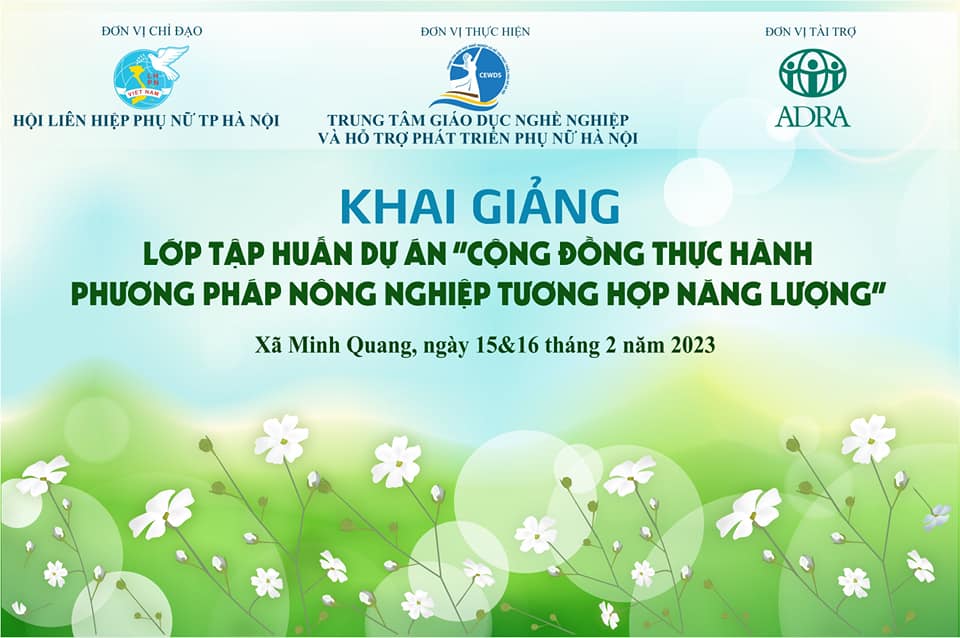 ĐƠN VỊ CHỈ ĐẠO

LHPN VIỆT NAM

HỘI LIÊN HIỆP PHỤ NỮ TP HÀ NỘI

ĐƠN VỊ THỰC HIỆN

CEWDS

TRUNG TÂM GIÁO DỤC NGHỀ NGHIỆP VÀ HỖ TRỢ PHÁT TRIỂN PHỤ NỮ HÀ NỘI

ĐƠN VỊ TÀI TRỢ

ADRA

KHAI GIẢNG

LỚP TẬP HUẤN DỰ ÁN "CỘNG ĐỒNG THỰC HÀNH PHƯƠNG PHÁP NÔNG NGHIỆP TƯƠNG HỢP NĂNG LƯỢNG"

Xã Minh Quang, ngày 15&16 tháng 2 năm 2023